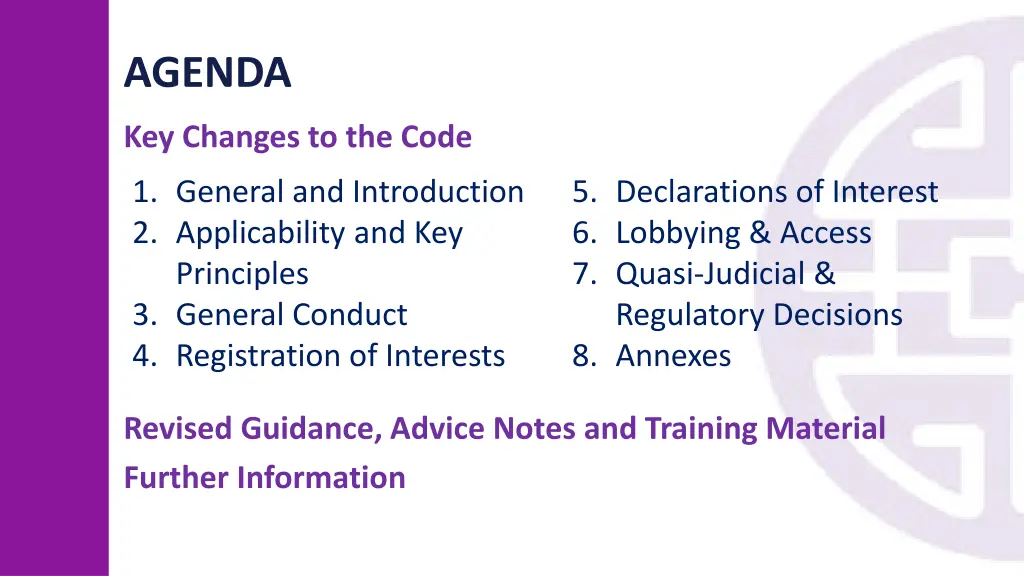 AGENDA

Key Changes to the Code

1. General and Introduction
2. Applicability and Key Principles
3. General Conduct
4. Registration of Interests

5. Declarations of Interest
6. Lobbying & Access
7. Quasi-Judicial & Regulatory Decisions
8. Annexes

Revised Guidance, Advice Notes and Training Material

Further Information